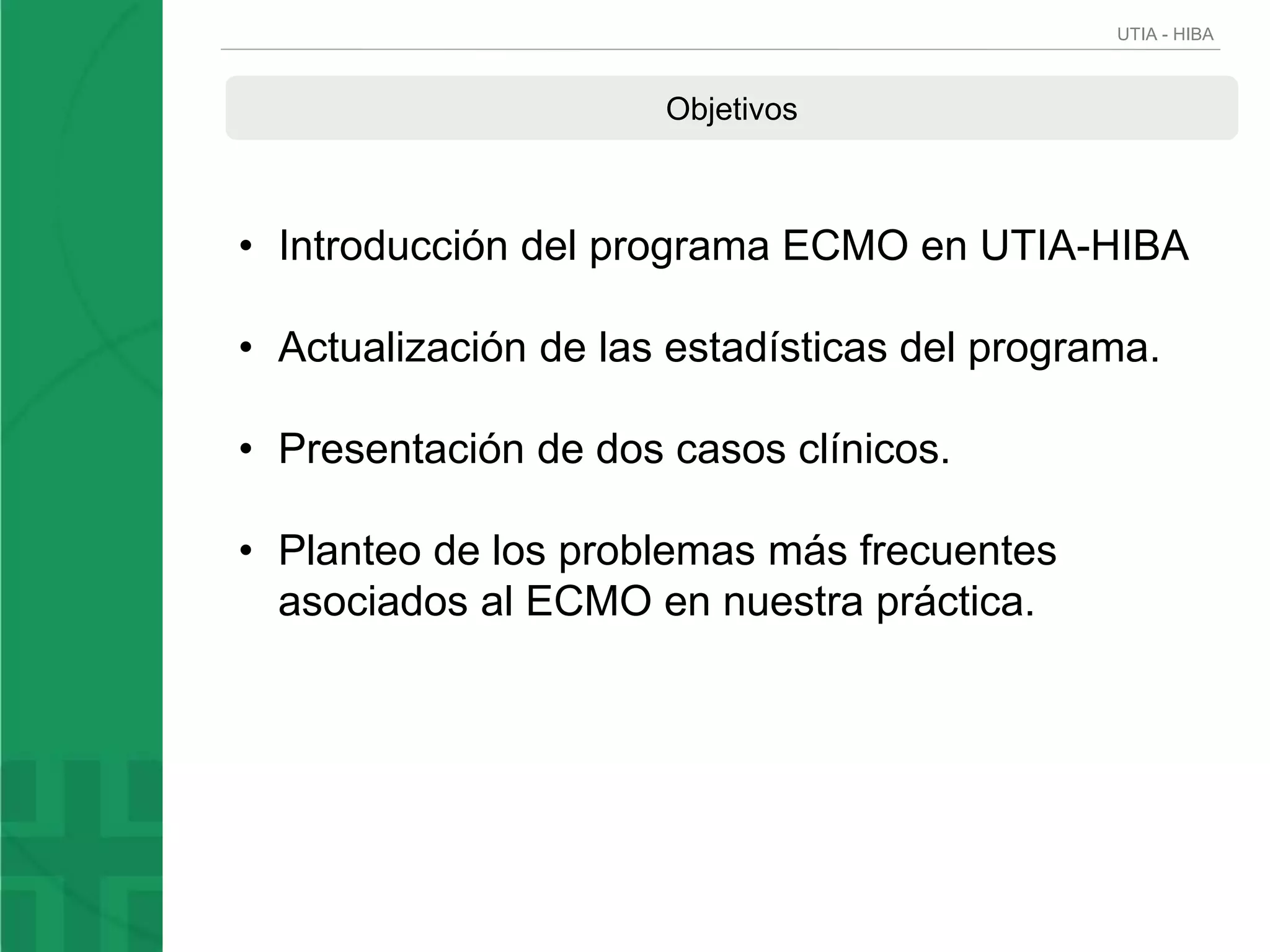 UTIA - HIBA

Objetivos

• Introducción del programa ECMO en UTIA-HIBA

• Actualización de las estadísticas del programa.

• Presentación de dos casos clínicos.

• Planteo de los problemas más frecuentes asociados al ECMO en nuestra práctica.